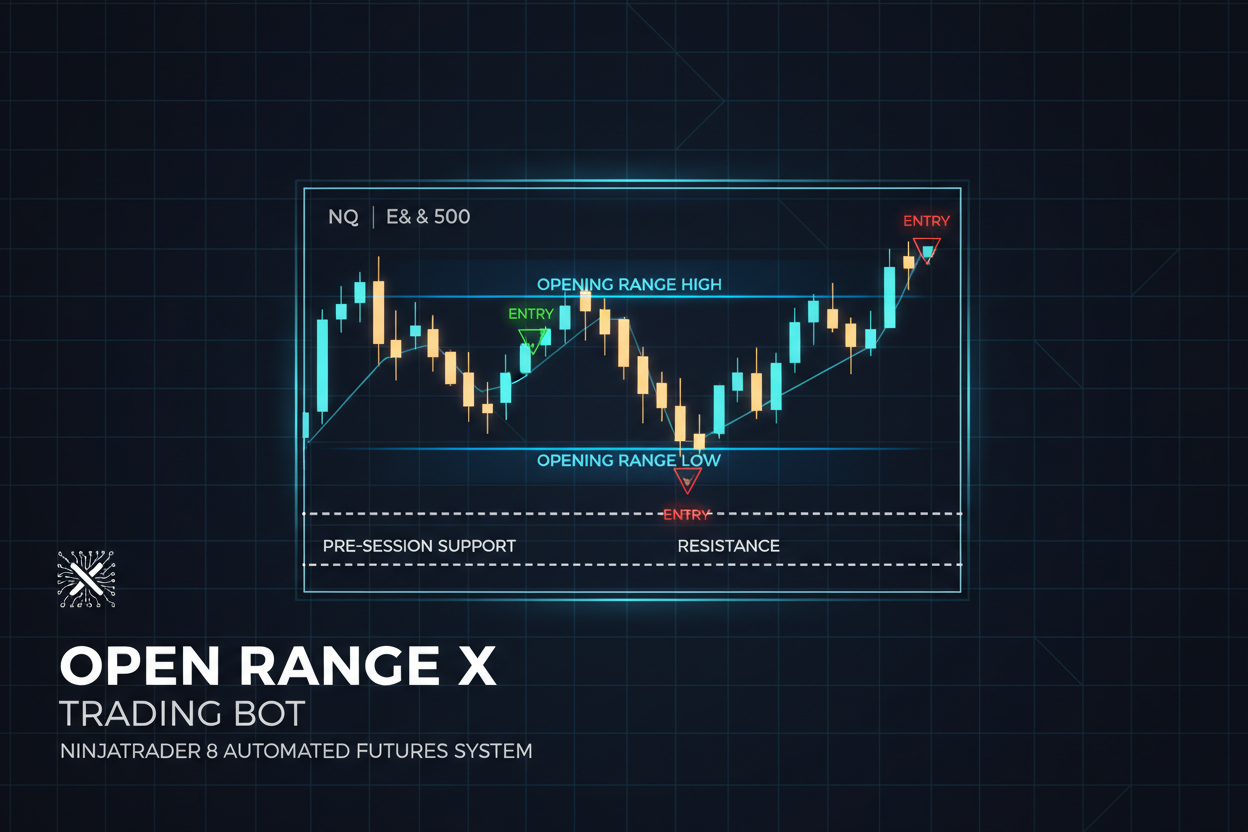 NQ | E& & 500

ENTRY

OPENING RANGE HIGH

ENTRY

OPENING RANGE LOW

ENTRY

PRE-SESSION SUPPORT

RESISTANCE

OPEN RANGE X

TRADING BOT

NINJATRADER 8 AUTOMATED FUTURES SYSTEM